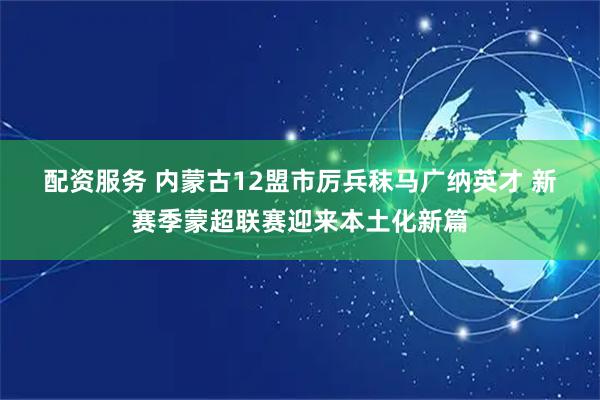 配资服务 内蒙古12盟市厉兵秣马广纳英才 新赛季蒙超联赛迎来本土化新篇